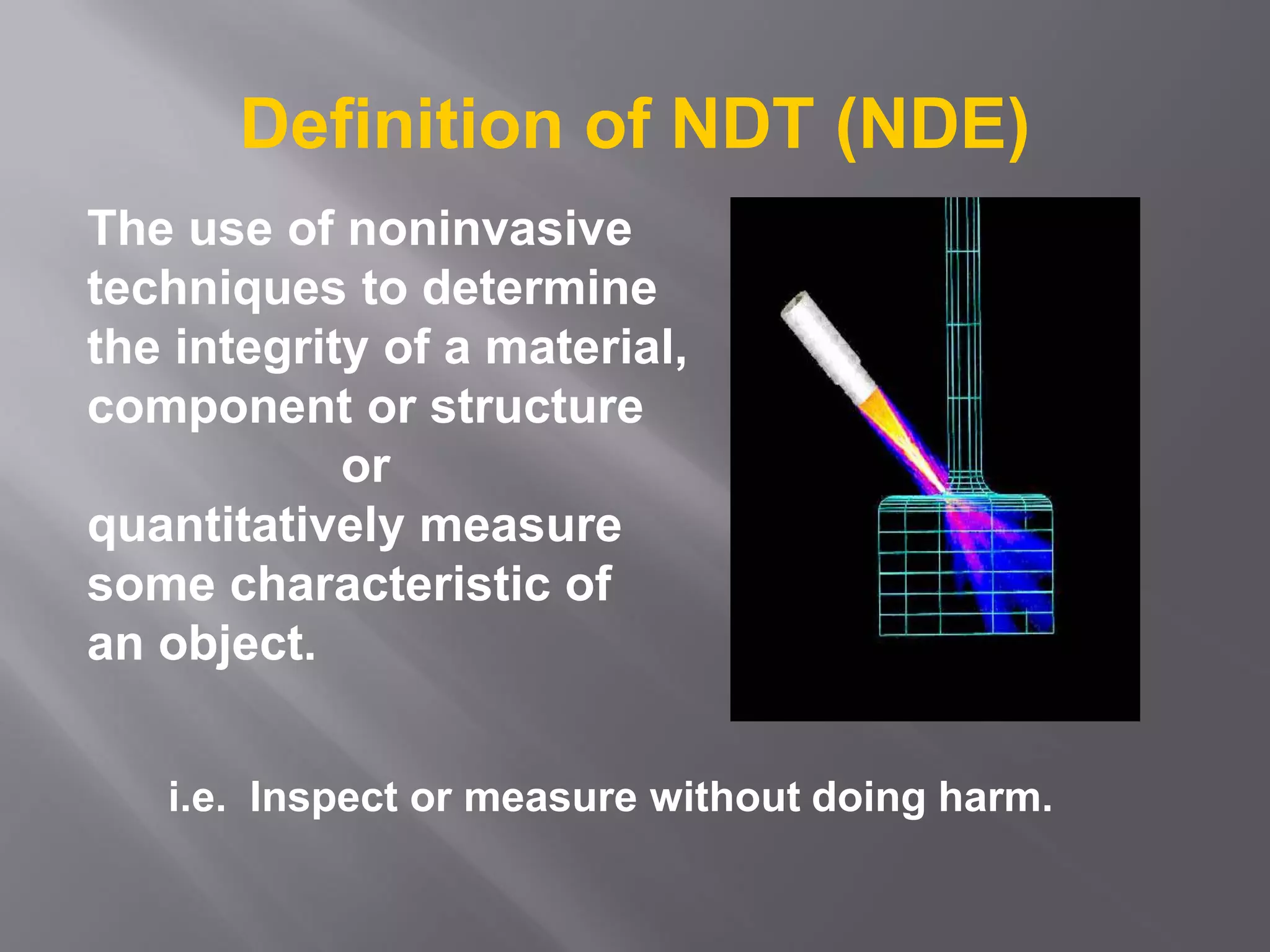 Definition of NDT (NDE)

The use of noninvasive techniques to determine the integrity of a material, component or structure

or

quantitatively measure some characteristic of an object.

i.e. Inspect or measure without doing harm.